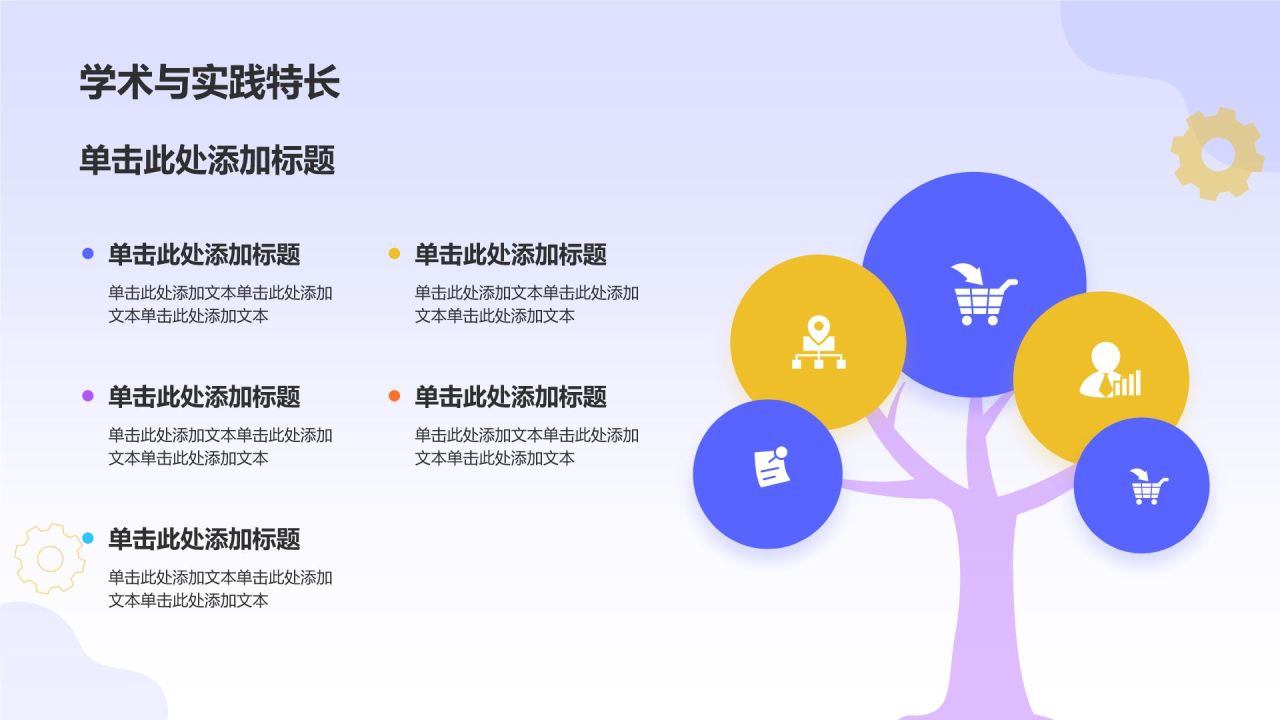 学术与实践特长

单击此处添加标题

单击此处添加标题

单击此处添加文本单击此处添加文本单击此处添加文本

单击此处添加标题

单击此处添加文本单击此处添加文本单击此处添加文本

单击此处添加标题

单击此处添加文本单击此处添加文本单击此处添加文本

单击此处添加标题

单击此处添加文本单击此处添加文本单击此处添加文本

单击此处添加标题

单击此处添加文本单击此处添加文本单击此处添加文本